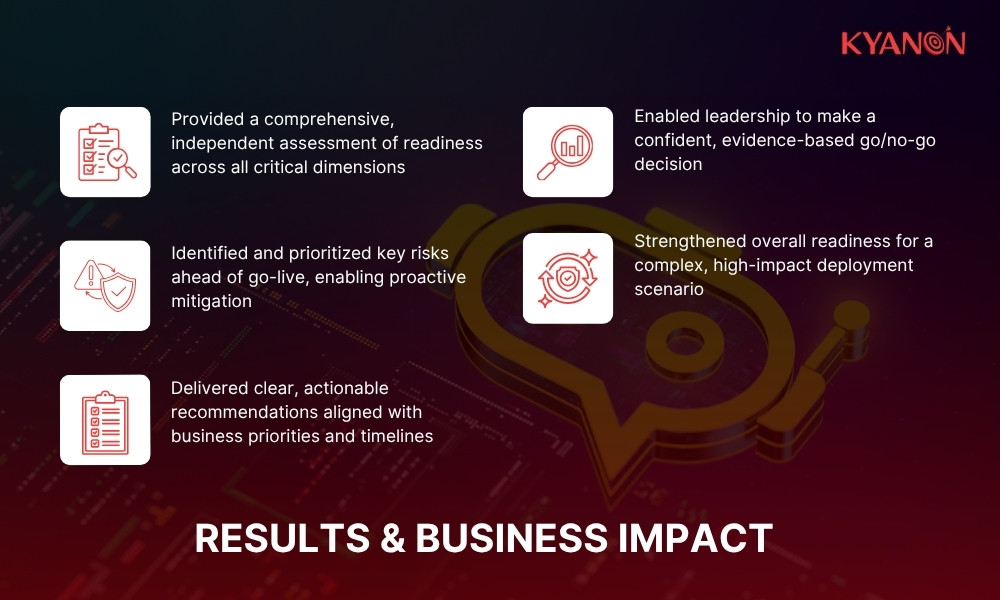 KYANON

Provided a comprehensive, independent assessment of readiness across all critical dimensions

Identified and prioritized key risks ahead of go-live, enabling proactive mitigation

Delivered clear, actionable recommendations aligned with business priorities and timelines

Enabled leadership to make a confident, evidence-based go/no-go decision

Strengthened overall readiness for a complex, high-impact deployment scenario

RESULTS & BUSINESS IMPACT